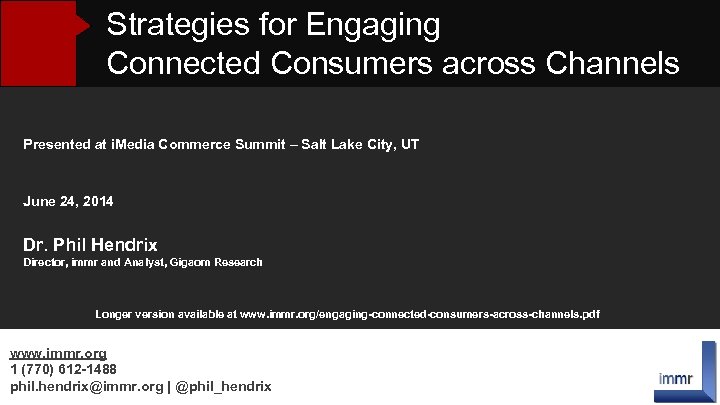 Strategies for Engaging
Connected Consumers across Channels

Presented at iMedia Commerce Summit – Salt Lake City, UT

June 24, 2014

Dr. Phil Hendrix
Director, immr and Analyst, Gigaom Research

Longer version available at www.immr.org/engaging-connected-consumers-across-channels.pdf

www.immr.org
1 (770) 612-1488
phil.hendrix@immr.org | @phil_hendrix

immr